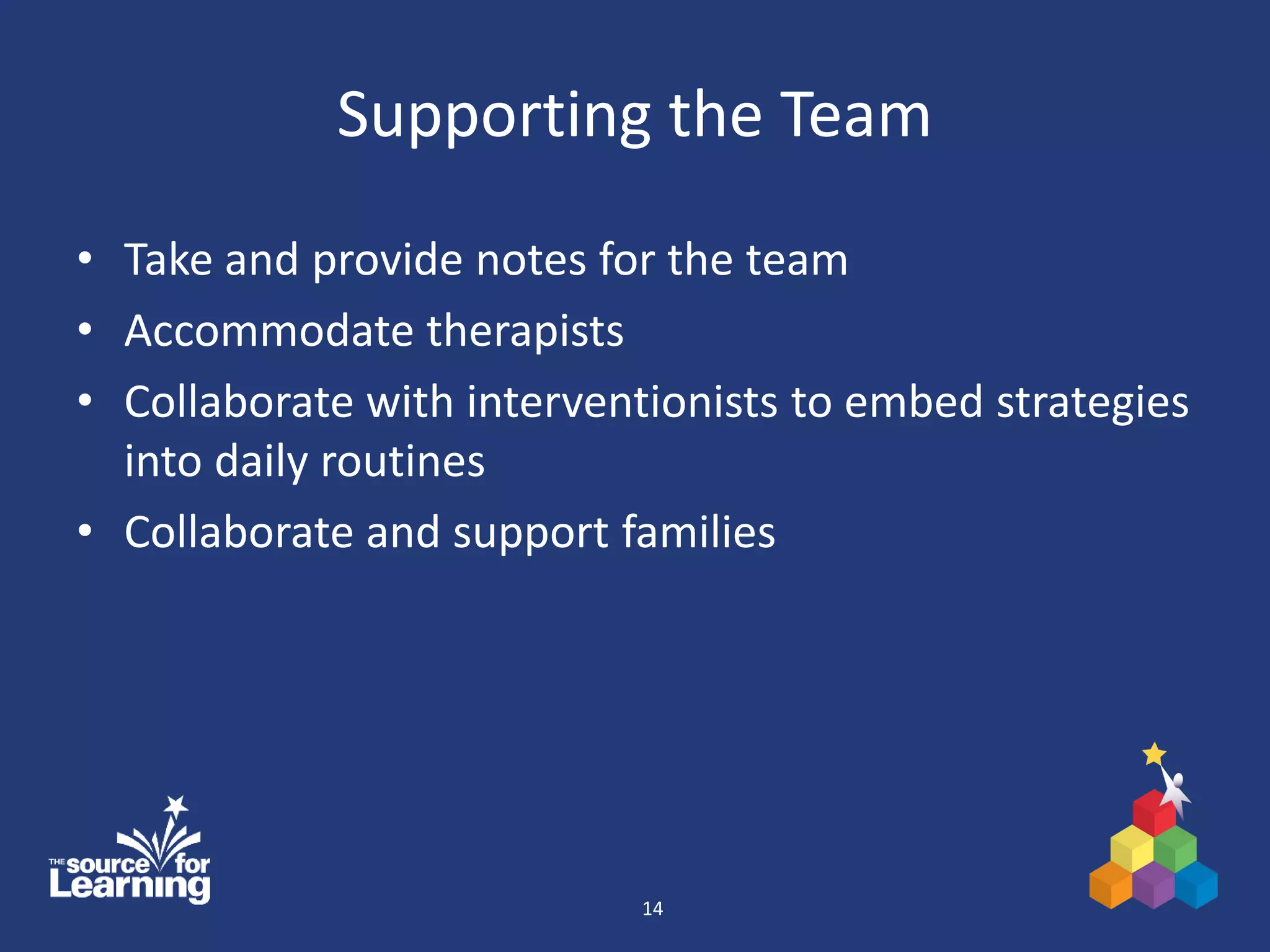 Supporting the Team

• Take and provide notes for the team
• Accommodate therapists
• Collaborate with interventionists to embed strategies into daily routines
• Collaborate and support families

THE source for Learning

14